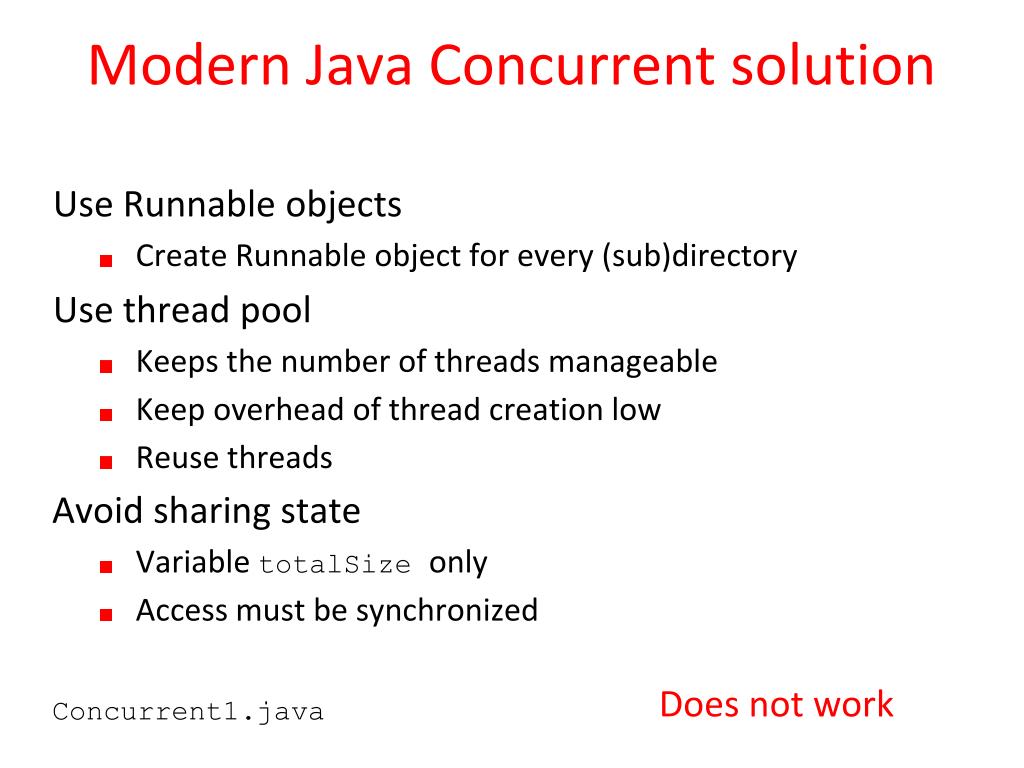 Modern Java Concurrent solution

Use Runnable objects

Create Runnable object for every (sub)directory

Use thread pool

Keeps the number of threads manageable

Keep overhead of thread creation low

Reuse threads

Avoid sharing state

Variable totalSize only

Access must be synchronized

Concurrent1.java

Does not work